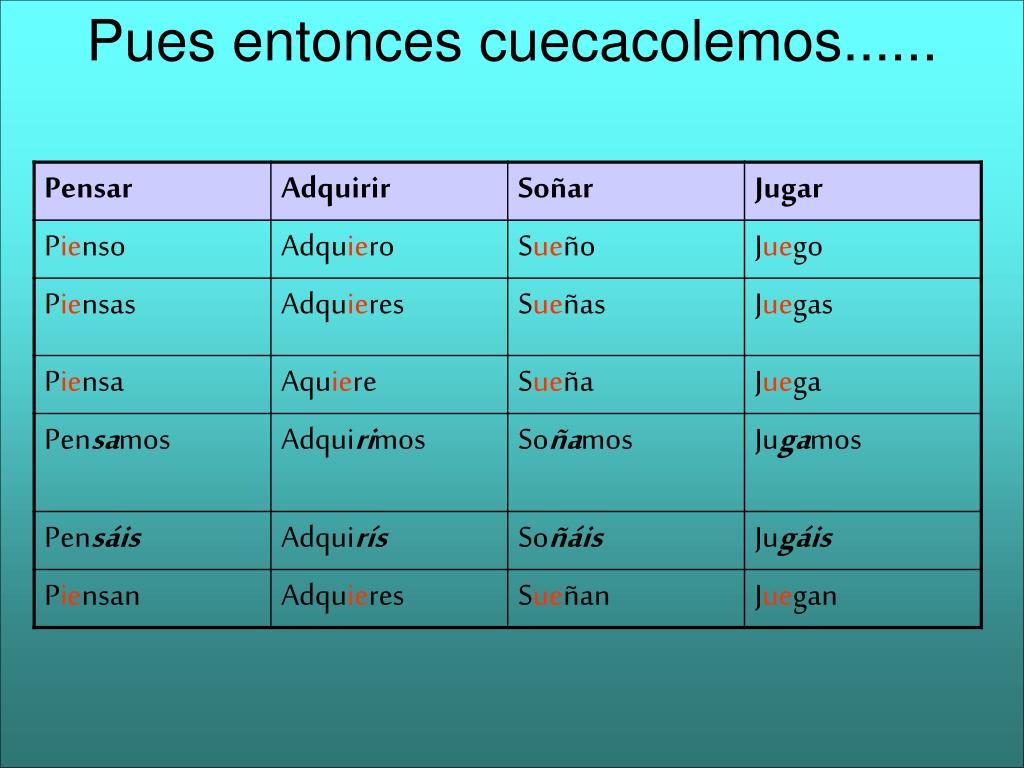 Pues entonces cuecacolemos......

| Pensar | Adquirir | Soñar | Jugar |
|---|---|---|---|
| Pienso | Adquiero | Sueño | Juego |
| Piensas | Adquieres | Sueñas | Juegas |
| Piensa | Aquiere | Sueña | Juega |
| Pensamos | Adquirimos | Soñamos | Jugamos |
| Pensáis | Adquirís | Soñáis | Jugáis |
| Piensan | Adquieres | Sueñan | Juegan |